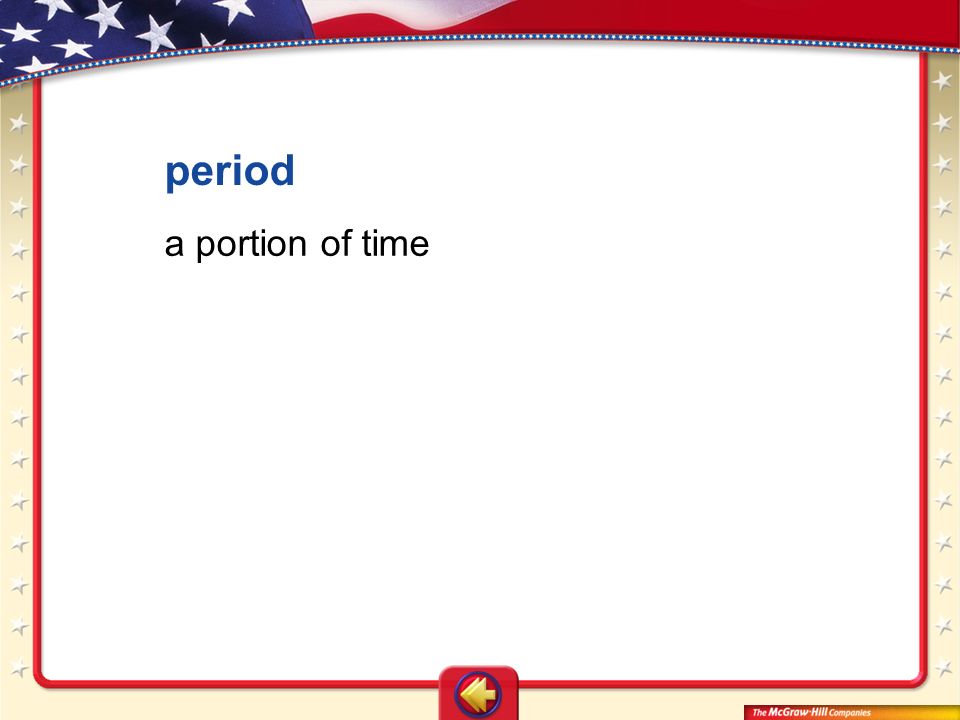 period

a portion of time

The McGraw-Hill Companies